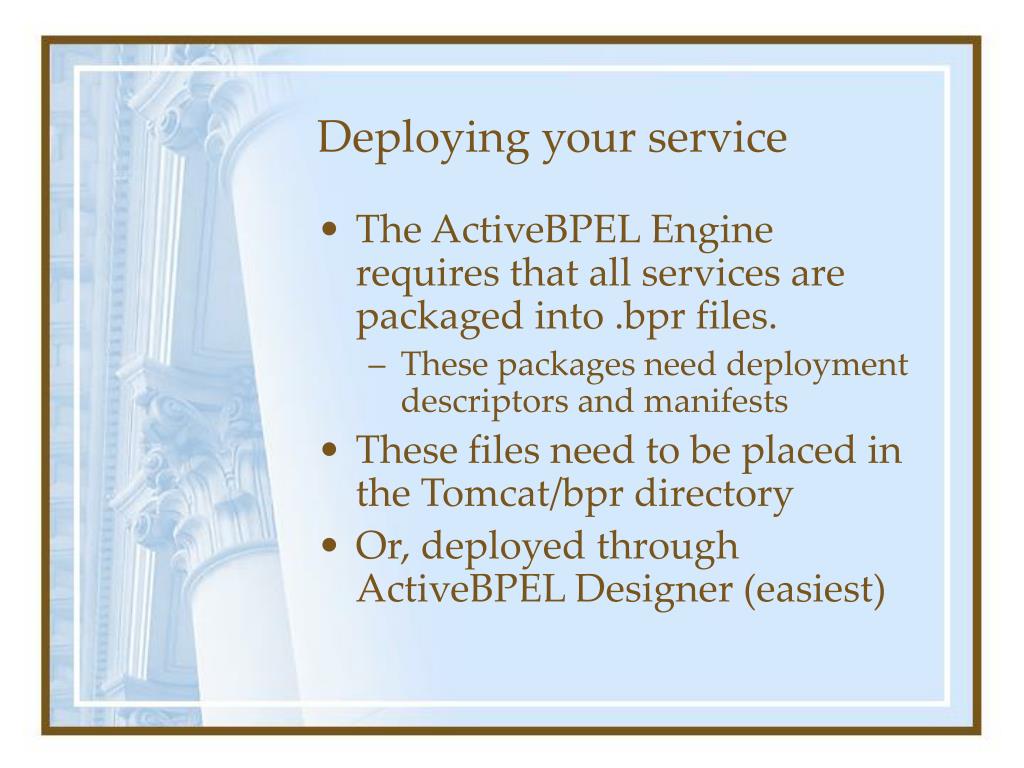 Deploying your service

• The ActiveBPEL Engine requires that all services are packaged into .bpr files.
  – These packages need deployment descriptors and manifests
• These files need to be placed in the Tomcat/bpr directory
• Or, deployed through ActiveBPEL Designer (easiest)